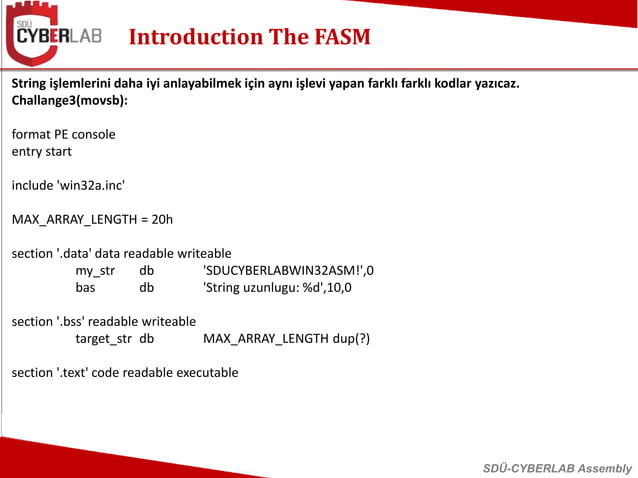 SDÜ CYBERLAB

Introduction The FASM

String işlemlerini daha iyi anlayabilmek için aynı işlevi yapan farklı farklı kodlar yazıcaz.
Challange3(movsb):

format PE console
entry start

include 'win32a.inc'

MAX_ARRAY_LENGTH = 20h

section '.data' data readable writeable
my_str db 'SDUCYBERLABWIN32ASM!',0
bas db 'String uzunlugu: %d',10,0

section '.bss' readable writeable
target_str db MAX_ARRAY_LENGTH dup(?)

section '.text' code readable executable

SDÜ-CYBERLAB Assembly